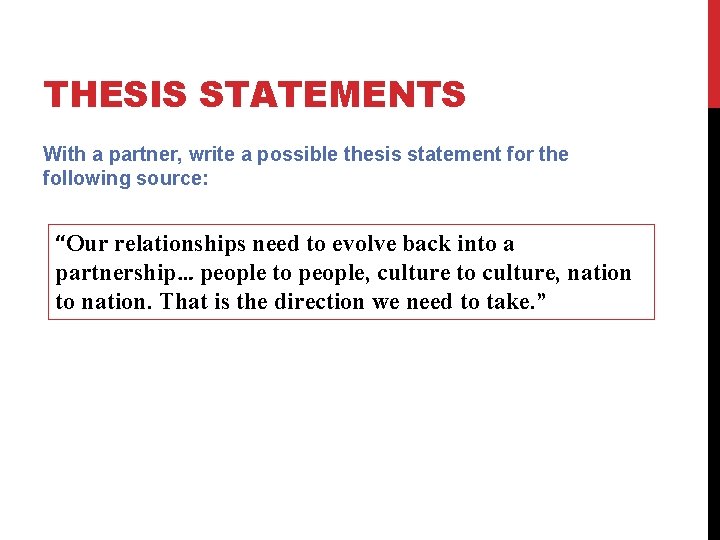 THESIS STATEMENTS

With a partner, write a possible thesis statement for the following source:

“Our relationships need to evolve back into a partnership... people to people, culture to culture, nation to nation. That is the direction we need to take.”